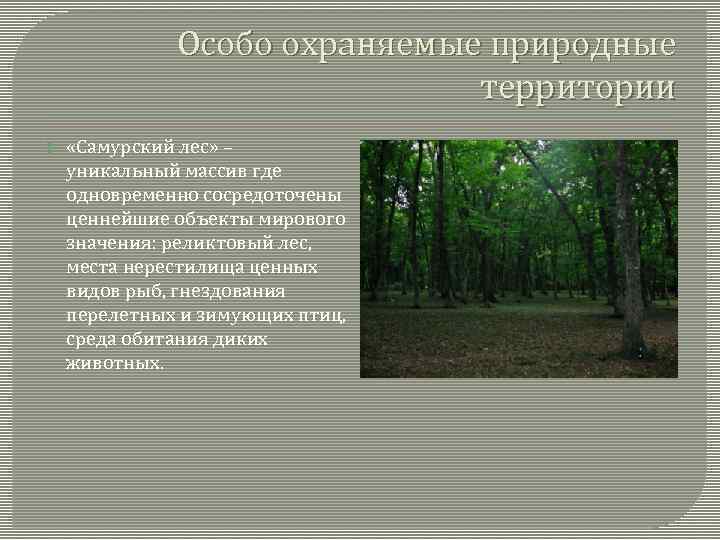 Особо охраняемые природные территории

«Самурский лес» – уникальный массив где одновременно сосредоточены ценнейшие объекты мирового значения: реликтовый лес, места нерестилища ценных видов рыб, гнездования перелетных и зимующих птиц, среда обитания диких животных.